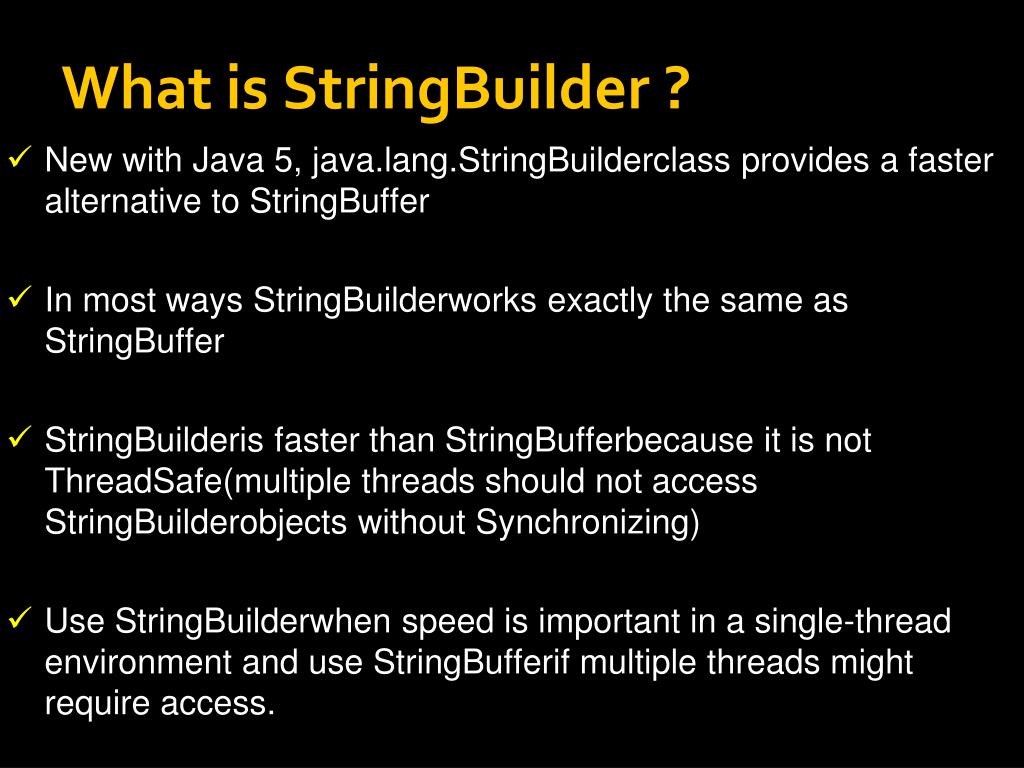 What is StringBuilder ?

✓ New with Java 5, java.lang.StringBuilderclass provides a faster alternative to StringBuffer

✓ In most ways StringBuilderworks exactly the same as StringBuffer

✓ StringBuilderis faster than StringBufferbecause it is not ThreadSafe(multiple threads should not access StringBuilderobjects without Synchronizing)

✓ Use StringBuilderwhen speed is important in a single-thread environment and use StringBufferif multiple threads might require access.